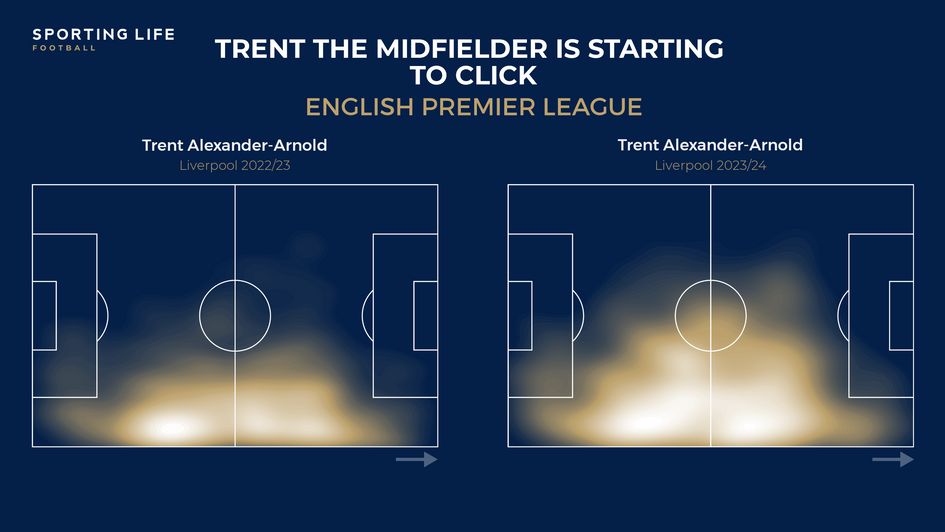 SPORTING LIFE
FOOTBALL

TRENT THE MIDFIELDER IS STARTING TO CLICK

ENGLISH PREMIER LEAGUE

Trent Alexander-Arnold
Liverpool 2022/23

Trent Alexander-Arnold
Liverpool 2023/24